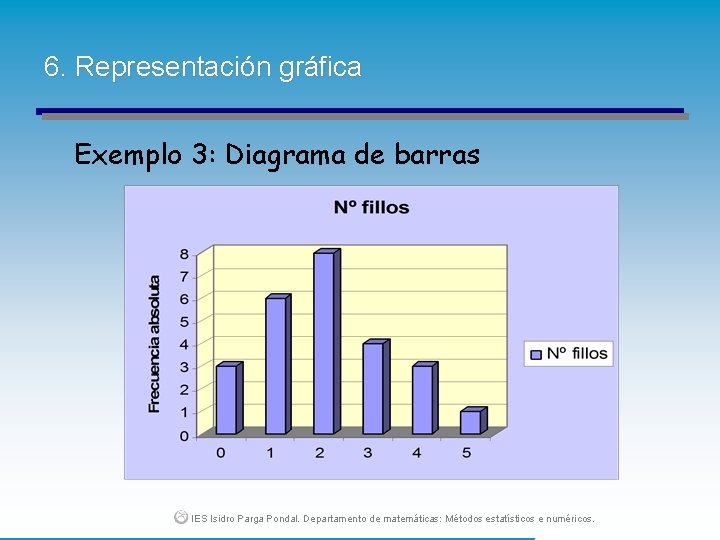 6. Representación gráfica

Exemplo 3: Diagrama de barras

Nº fillos

Frecuencia absoluta

8
7
6
5
4
3
2
1
0

0 1 2 3 4 5

Nº fillos

IES Isidro Parga Pondal. Departamento de matemáticas: Métodos estatísticos e numéricos.